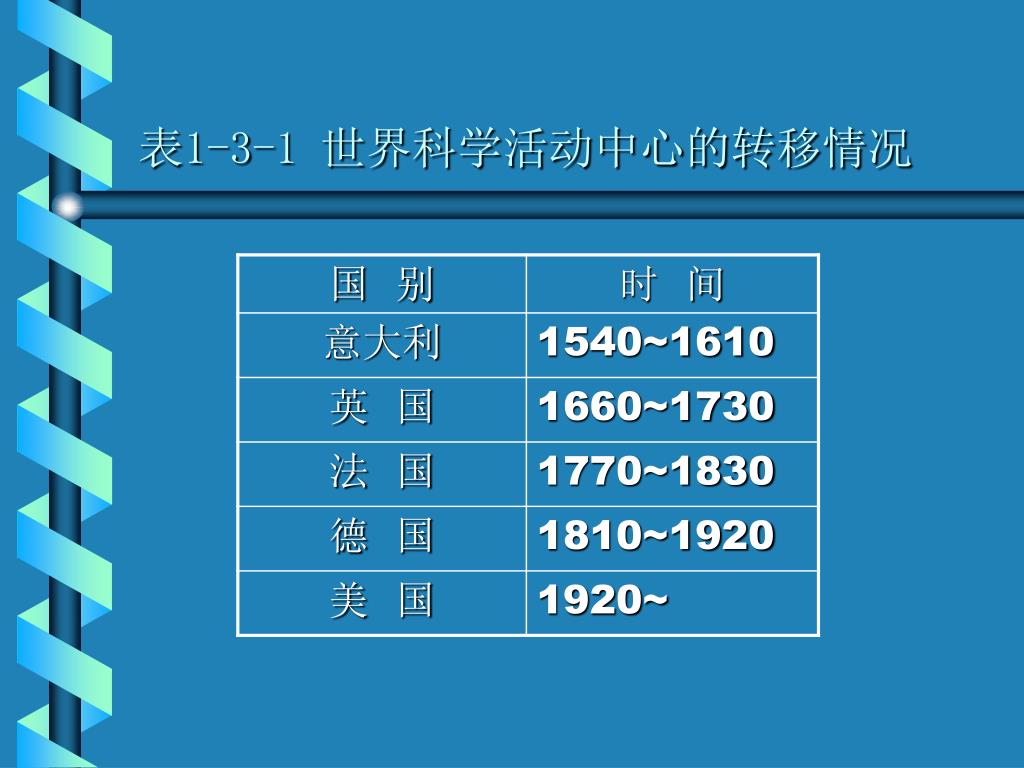 表1-3-1 世界科学活动中心的转移情况

| 国 别 | 时 间 |
|---|---|
| 意大利 | 1540~1610 |
| 英 国 | 1660~1730 |
| 法 国 | 1770~1830 |
| 德 国 | 1810~1920 |
| 美 国 | 1920~ |